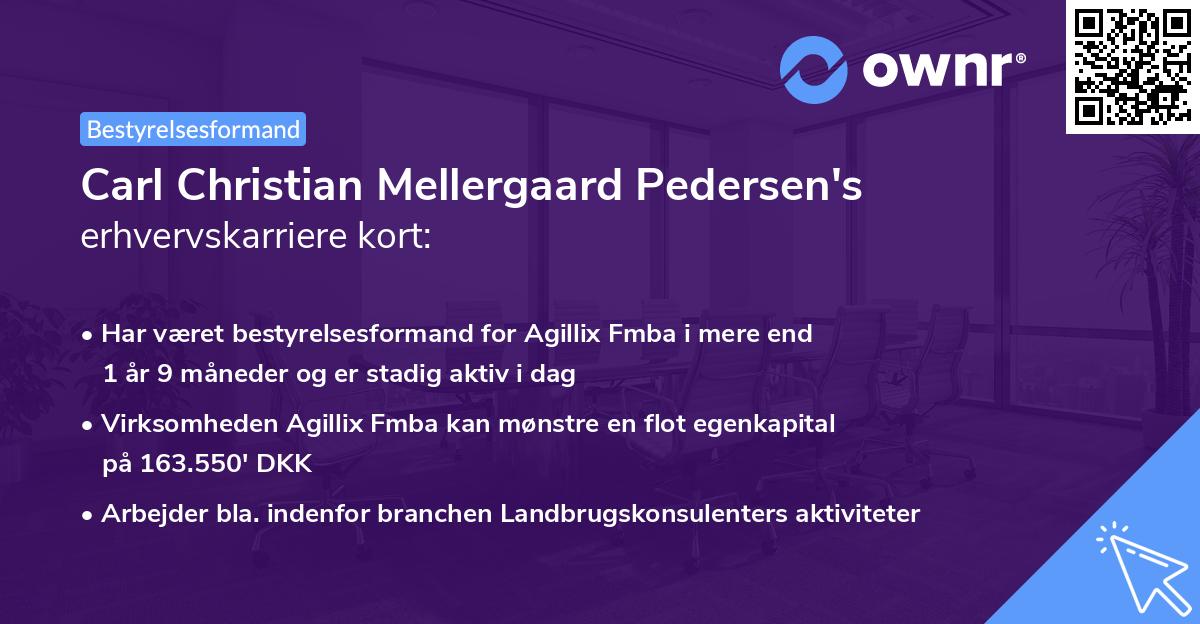 ownr®

Bestyrelsesformand

Carl Christian Mellergaard Pedersen's erhvervskarriere kort:

• Har været bestyrelsesformand for Agillix Fmba i mere end 1 år 9 måneder og er stadig aktiv i dag

• Virksomheden Agillix Fmba kan mønstre en flot egenkapital på 163.550' DKK

• Arbejder bla. indenfor branchen Landbrugskonsulenters aktiviteter